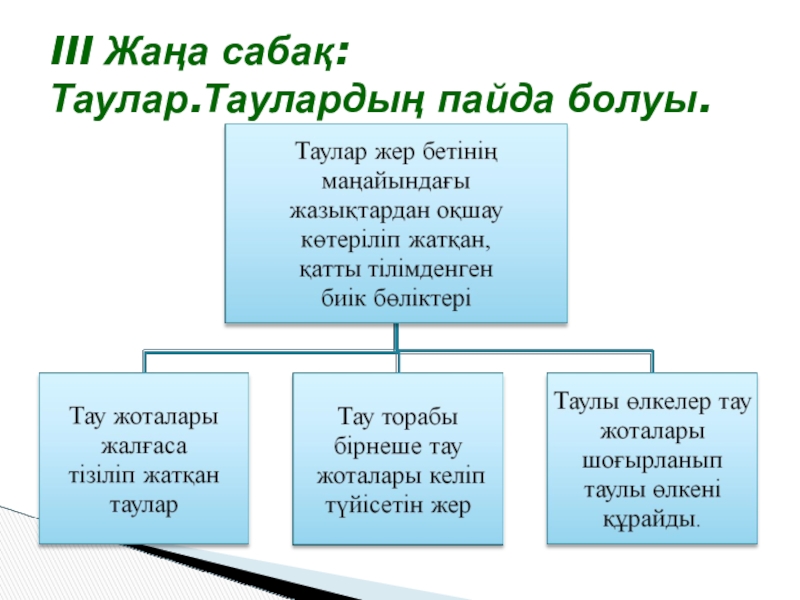 III Жаңа сабақ:
Таулар.Таулардың пайда болуы.

Таулар жер бетінің маңайындағы жазықтардан оқшау көтеріліп жатқан, қатты тілімденген биік бөліктері

Тау жоталары жалғаса тізіліп жатқан таулар

Тау торабы бірнеше тау жоталары келіп түйісетін жер

Таулы өлкелер тау жоталары шоғырланып таулы өлкені құрайды.